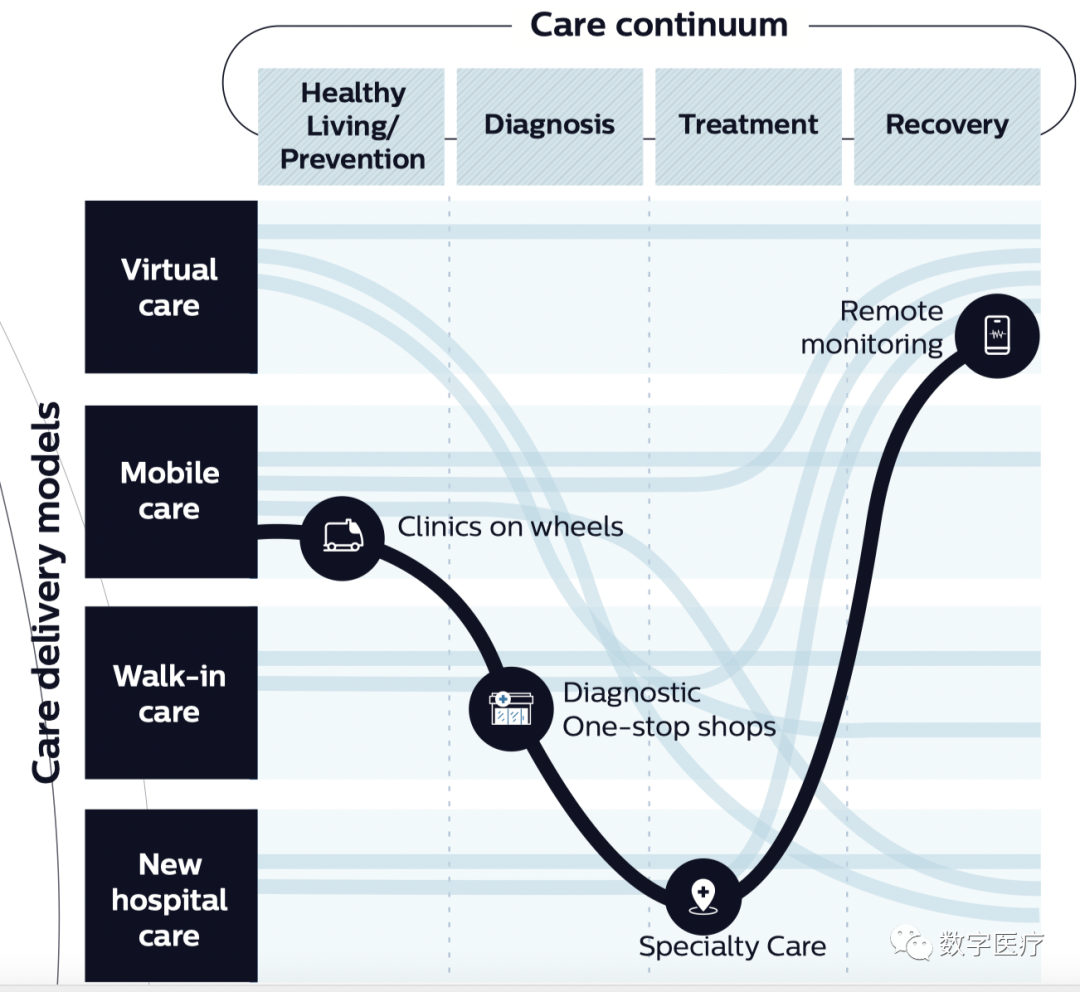 Care continuum

Healthy Living/ Prevention

Diagnosis

Treatment

Recovery

Care delivery models

Virtual care

Mobile care

Walk-in care

New hospital care

Remote monitoring

Clinics on wheels

Diagnostic One-stop shops

Specialty Care

数字医疗